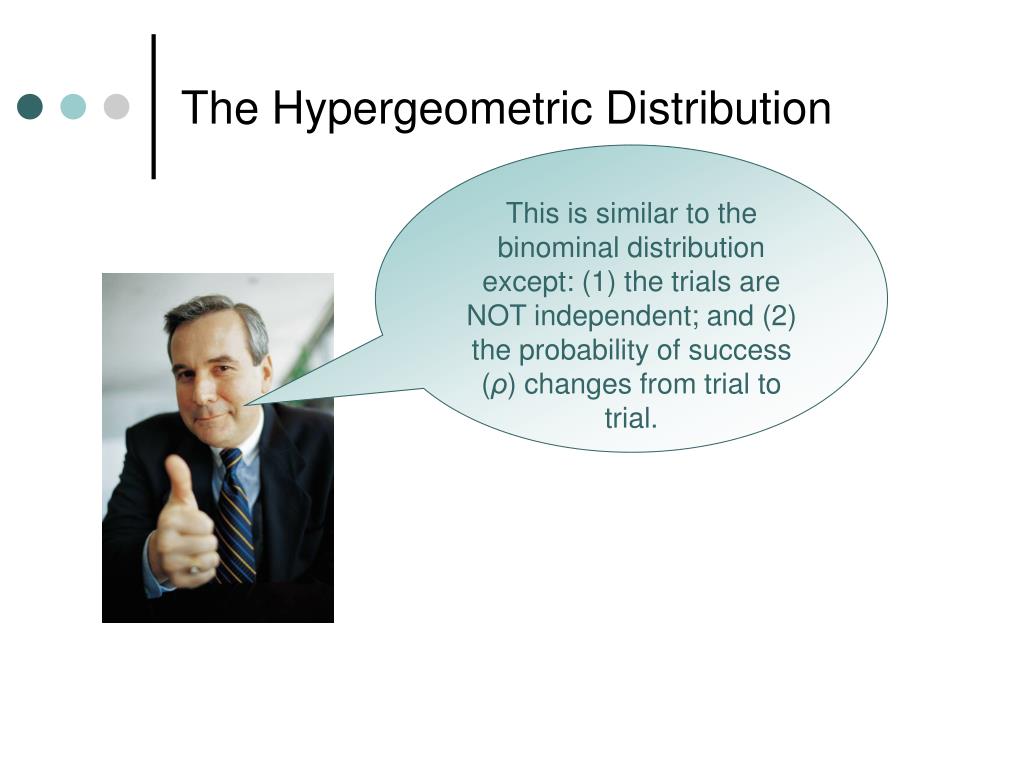 The Hypergeometric Distribution

This is similar to the binominal distribution except: (1) the trials are NOT independent; and (2) the probability of success ($\rho$) changes from trial to trial.